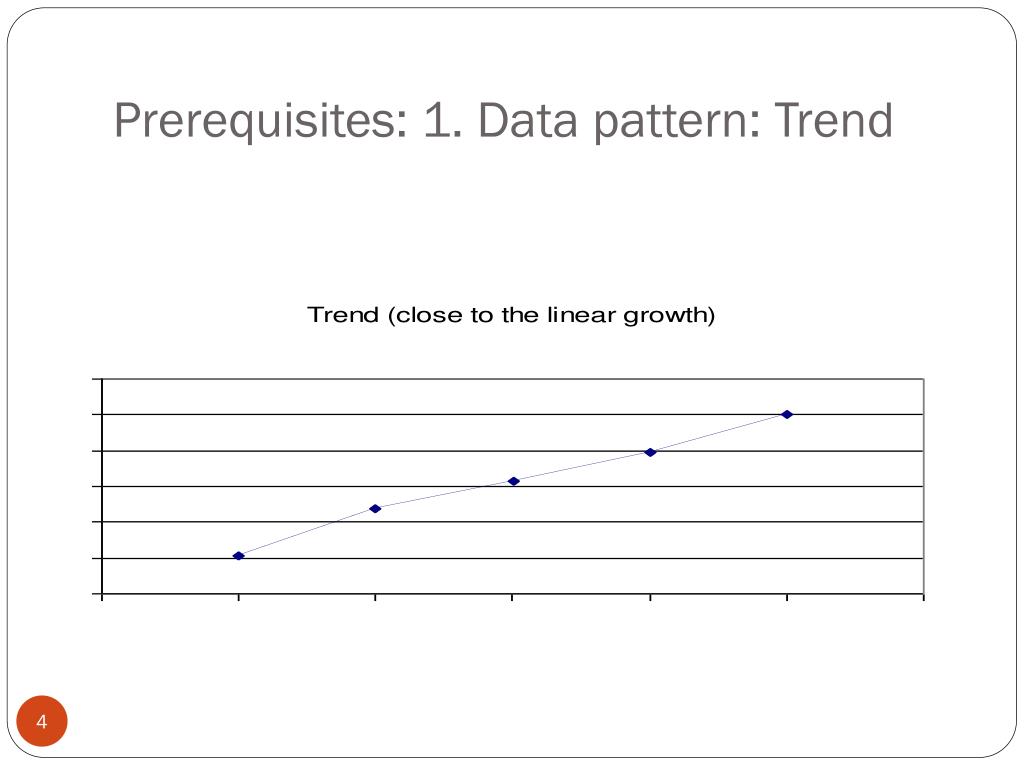 Prerequisites: 1. Data pattern: Trend

Trend (close to the linear growth)

4